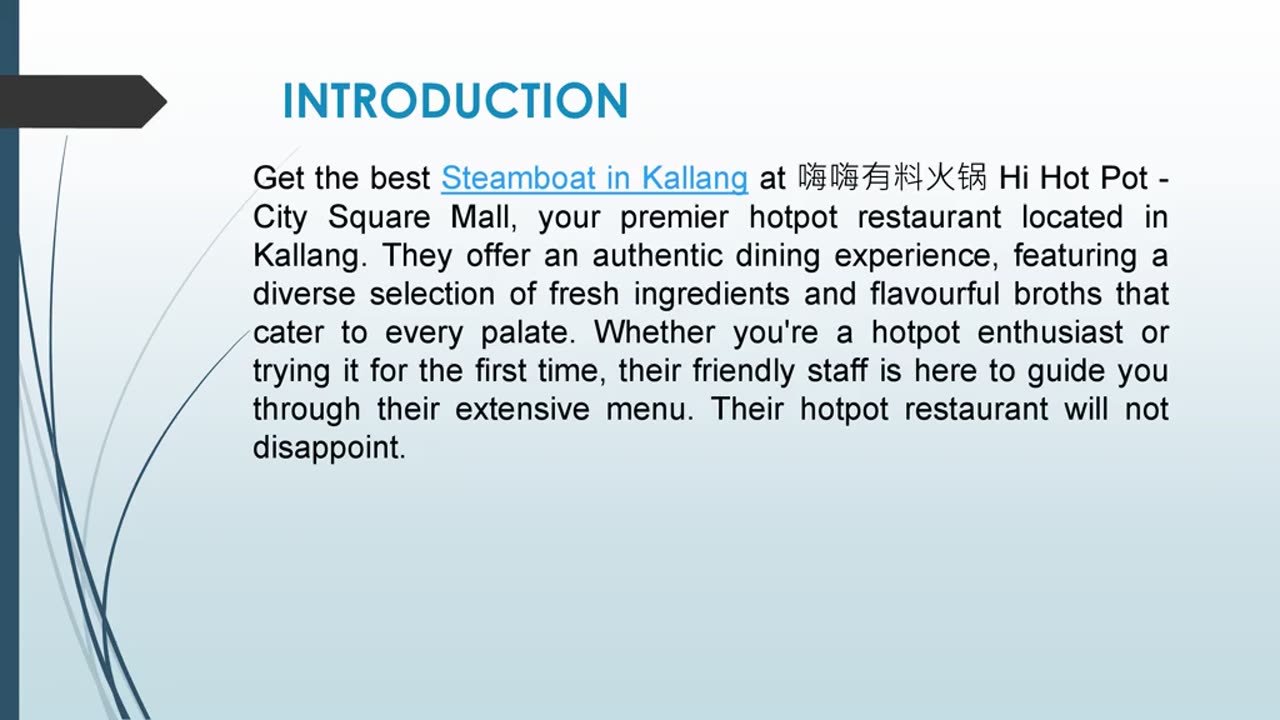 INTRODUCTION

Get the best Steamboat in Kallang at 嗨嗨有料火锅 Hi Hot Pot - City Square Mall, your premier hotpot restaurant located in Kallang. They offer an authentic dining experience, featuring a diverse selection of fresh ingredients and flavourful broths that cater to every palate. Whether you're a hotpot enthusiast or trying it for the first time, their friendly staff is here to guide you through their extensive menu. Their hotpot restaurant will not disappoint.